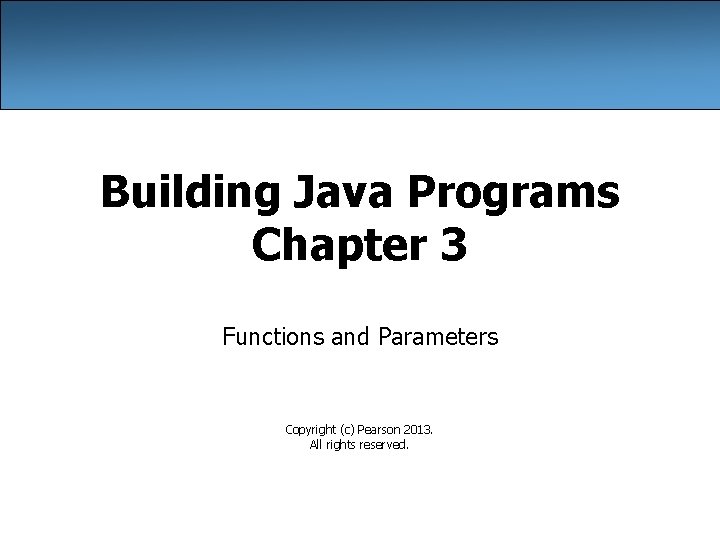 Building Java Programs
Chapter 3

Functions and Parameters

Copyright (c) Pearson 2013.
All rights reserved.